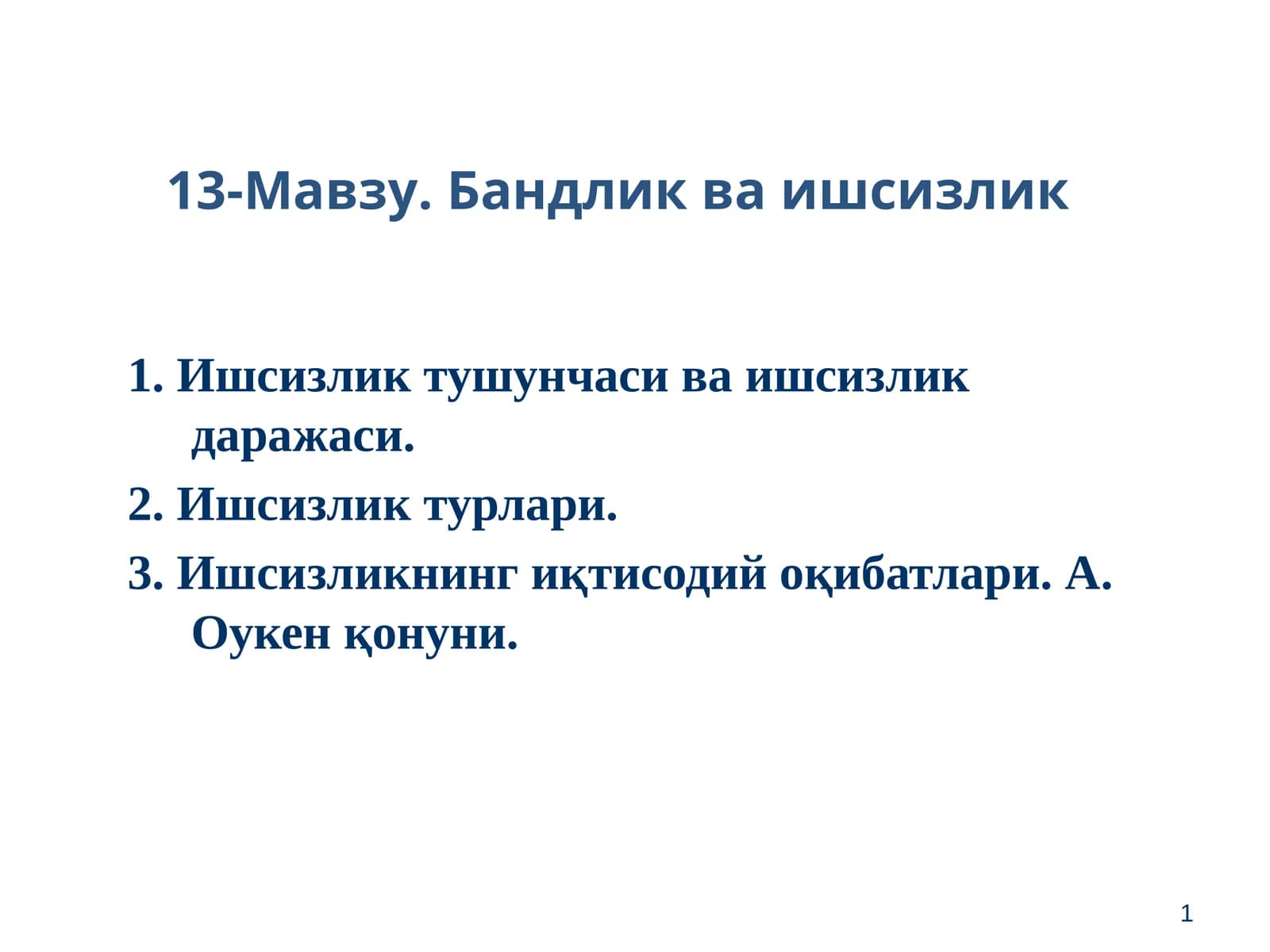 13-Мавзу. Бандлик ва ишсизлик

1. Ишсизлик тушунчаси ва ишсизлик даражаси.

2. Ишсизлик турлари.

3. Ишсизликнинг иқтисодий оқибатлари. А. Оукен қонуни.

1